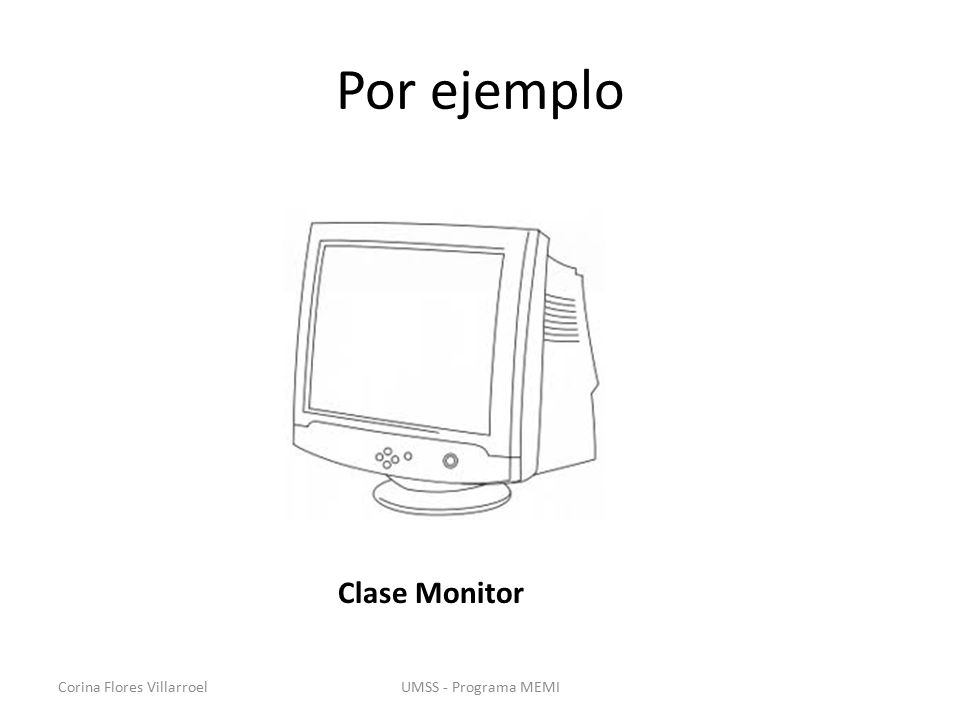 Por ejemplo

Clase Monitor

Corina Flores Villarroel

UMSS - Programa MEMI